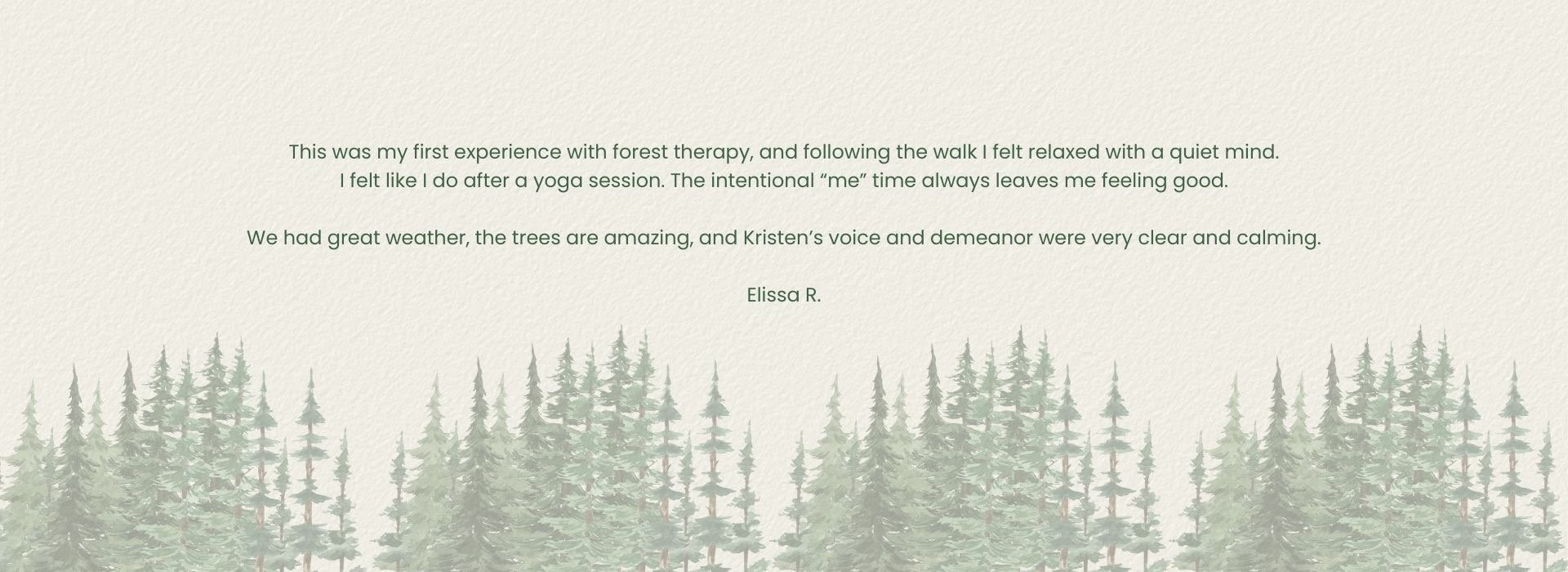 This was my first experience with forest therapy, and following the walk I felt relaxed with a quiet mind. I felt like I do after a yoga session. The intentional “me” time always leaves me feeling good.

We had great weather, the trees are amazing, and Kristen’s voice and demeanor were very clear and calming.

Elissa R.